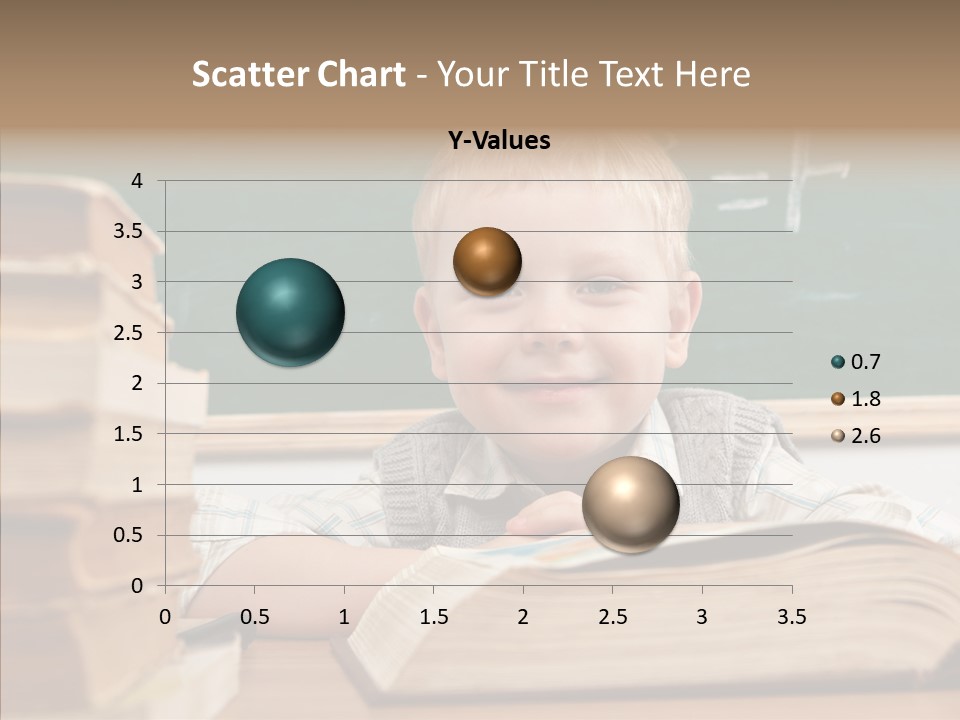 Scatter Chart - Your Title Text Here

Y-Values

4
3.5
3
2.5
2
1.5
1
0.5
0

0 0.5 1 1.5 2 2.5 3 3.5

0.7
1.8
2.6